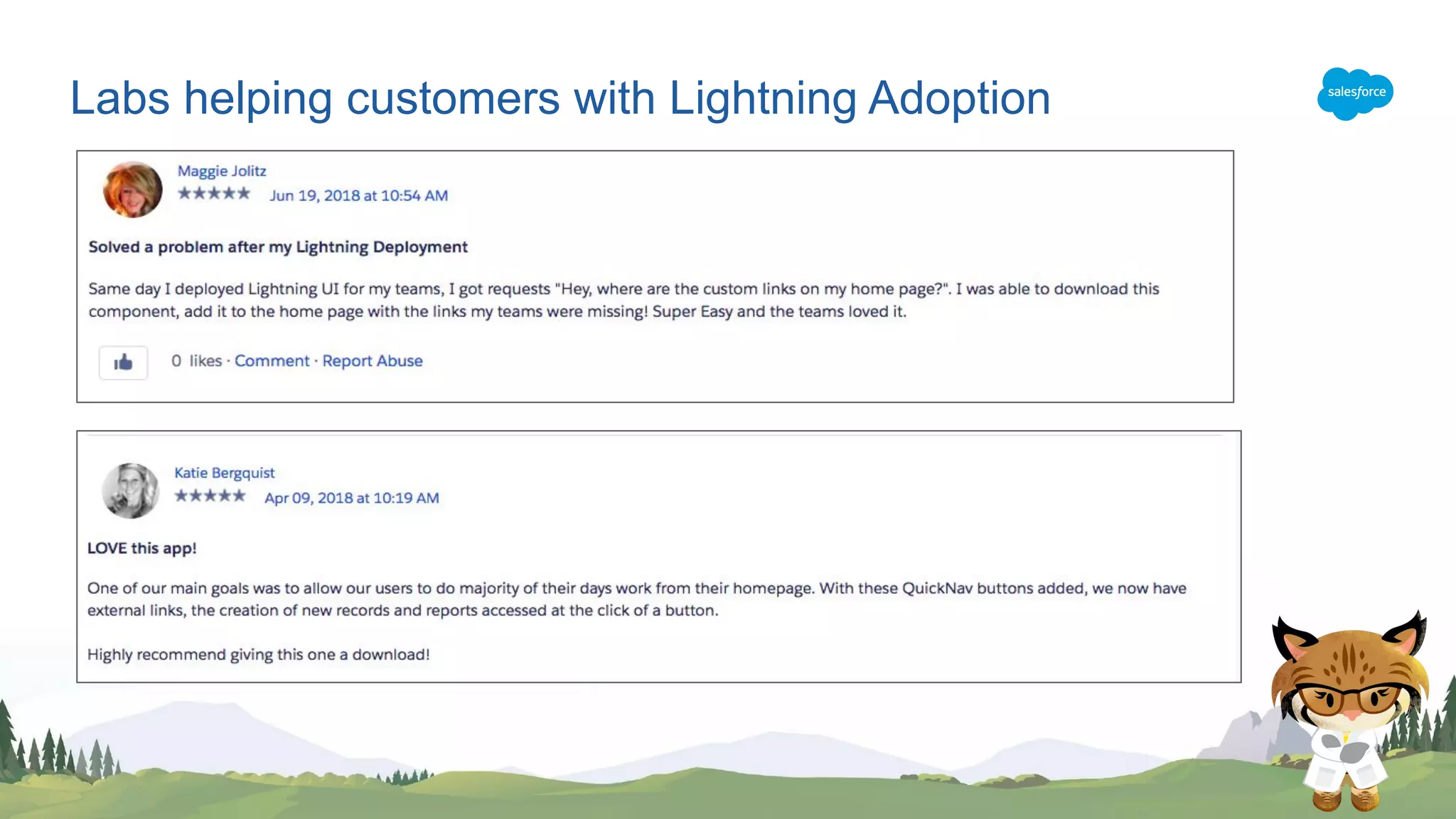 Labs helping customers with Lightning Adoption

salesforce

Maggie Jolitz
★★★★★ Jun 19, 2018 at 10:54 AM

Solved a problem after my Lightning Deployment

Same day I deployed Lightning UI for my teams, I got requests "Hey, where are the custom links on my home page?". I was able to download this component, add it to the home page with the links my teams were missing! Super Easy and the teams loved it.

0 likes · Comment · Report Abuse

Katie Bergquist
★★★★★ Apr 09, 2018 at 10:19 AM

LOVE this app!

One of our main goals was to allow our users to do majority of their days work from their homepage. With these QuickNav buttons added, we now have external links, the creation of new records and reports accessed at the click of a button.

Highly recommend giving this one a download!